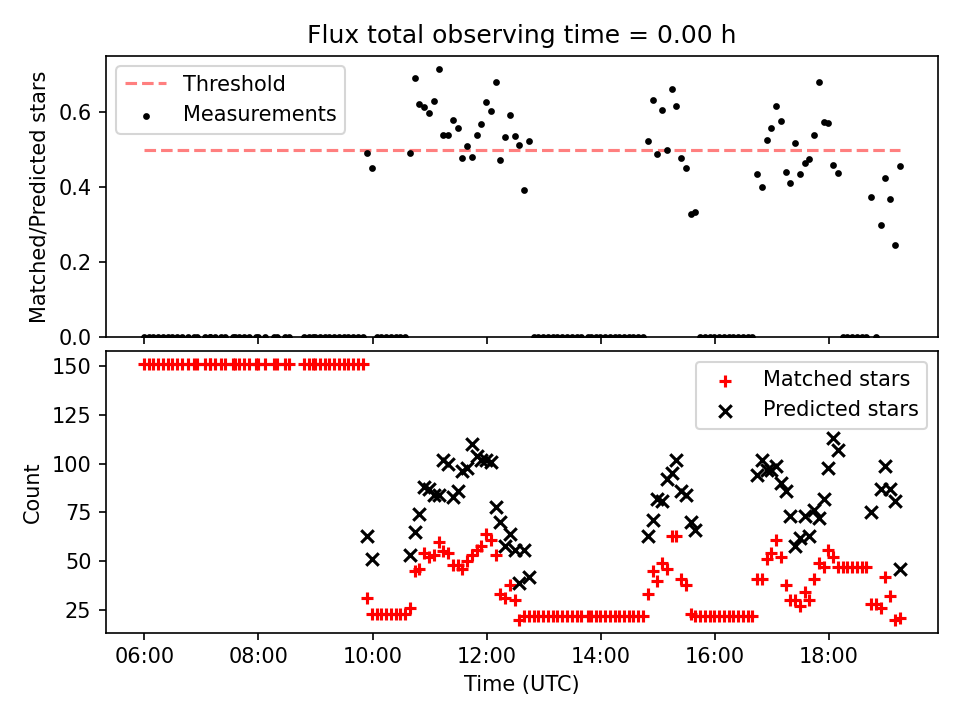 Flux total observing time = 0.00 h

Threshold
Measurements

Matched/Predicted stars

0.6
0.4
0.2
0.0

Matched stars
Predicted stars

Count

150
125
100
75
50
25

06:00
08:00
10:00
12:00
14:00
16:00
18:00

Time (UTC)